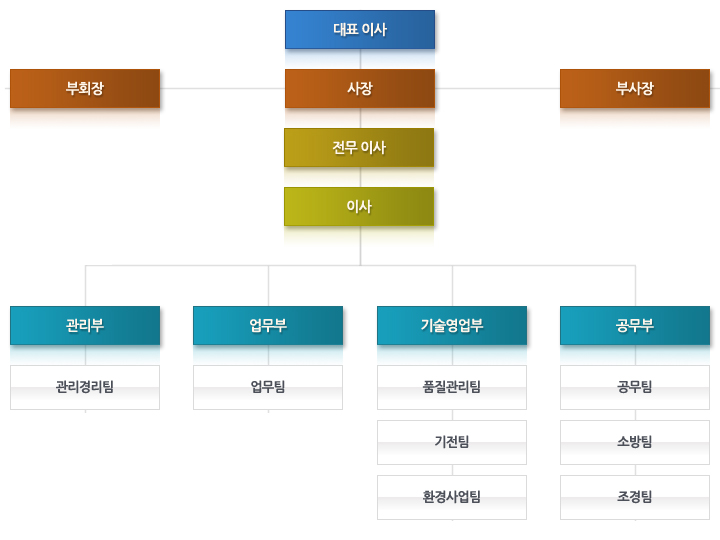 대표 이사

부회장

사장

부사장

전무 이사

이사

관리부

관리경리팀

업무부

업무팀

기술영업부

품질관리팀

기전팀

환경사업팀

공무부

공무팀

소방팀

조경팀